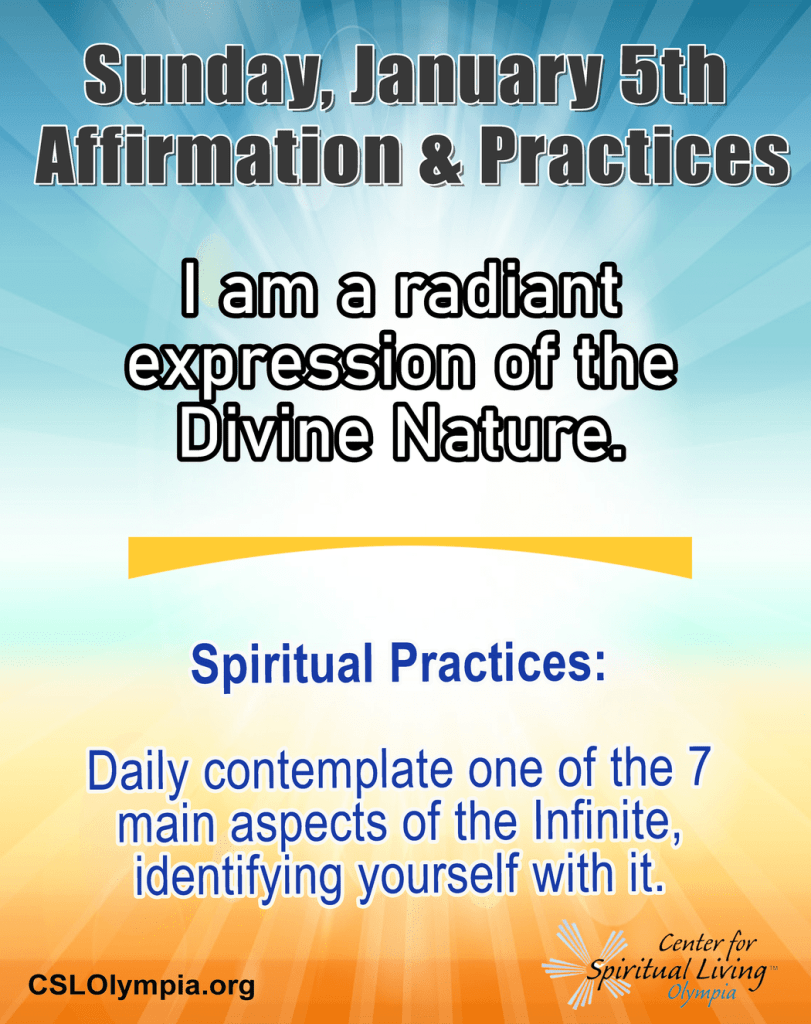 Sunday, January 5th
Affirmation & Practices

I am a radiant expression of the Divine Nature.

Spiritual Practices:

Daily contemplate one of the 7 main aspects of the Infinite, identifying yourself with it.

CSLOlympia.org

Center for Spiritual Living™ Olympia